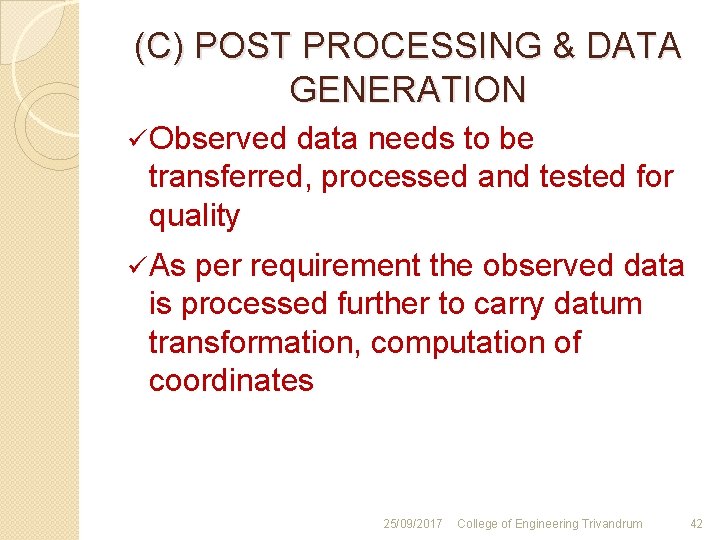 (C) POST PROCESSING & DATA GENERATION

✓Observed data needs to be transferred, processed and tested for quality

✓As per requirement the observed data is processed further to carry datum transformation, computation of coordinates

25/09/2017 College of Engineering Trivandrum 42